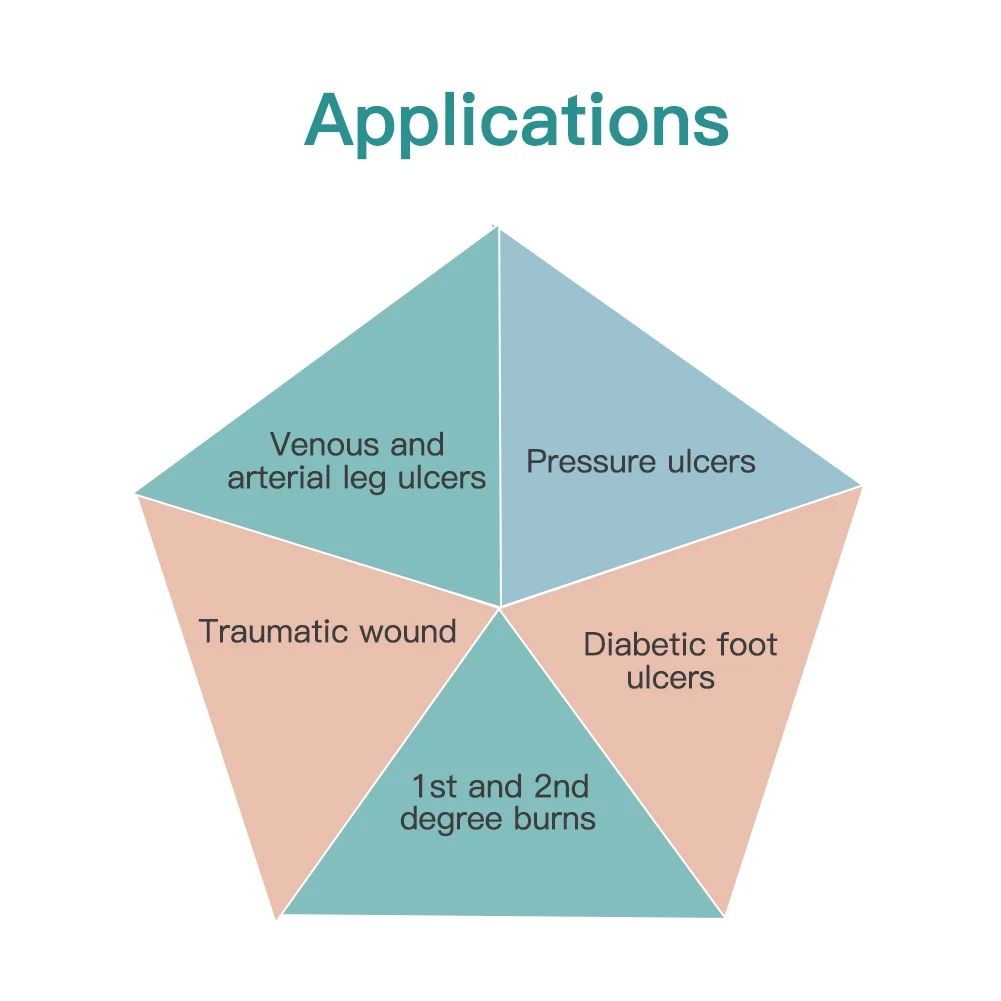 Applications

Venous and arterial leg ulcers

Pressure ulcers

Traumatic wound

Diabetic foot ulcers

1st and 2nd degree burns